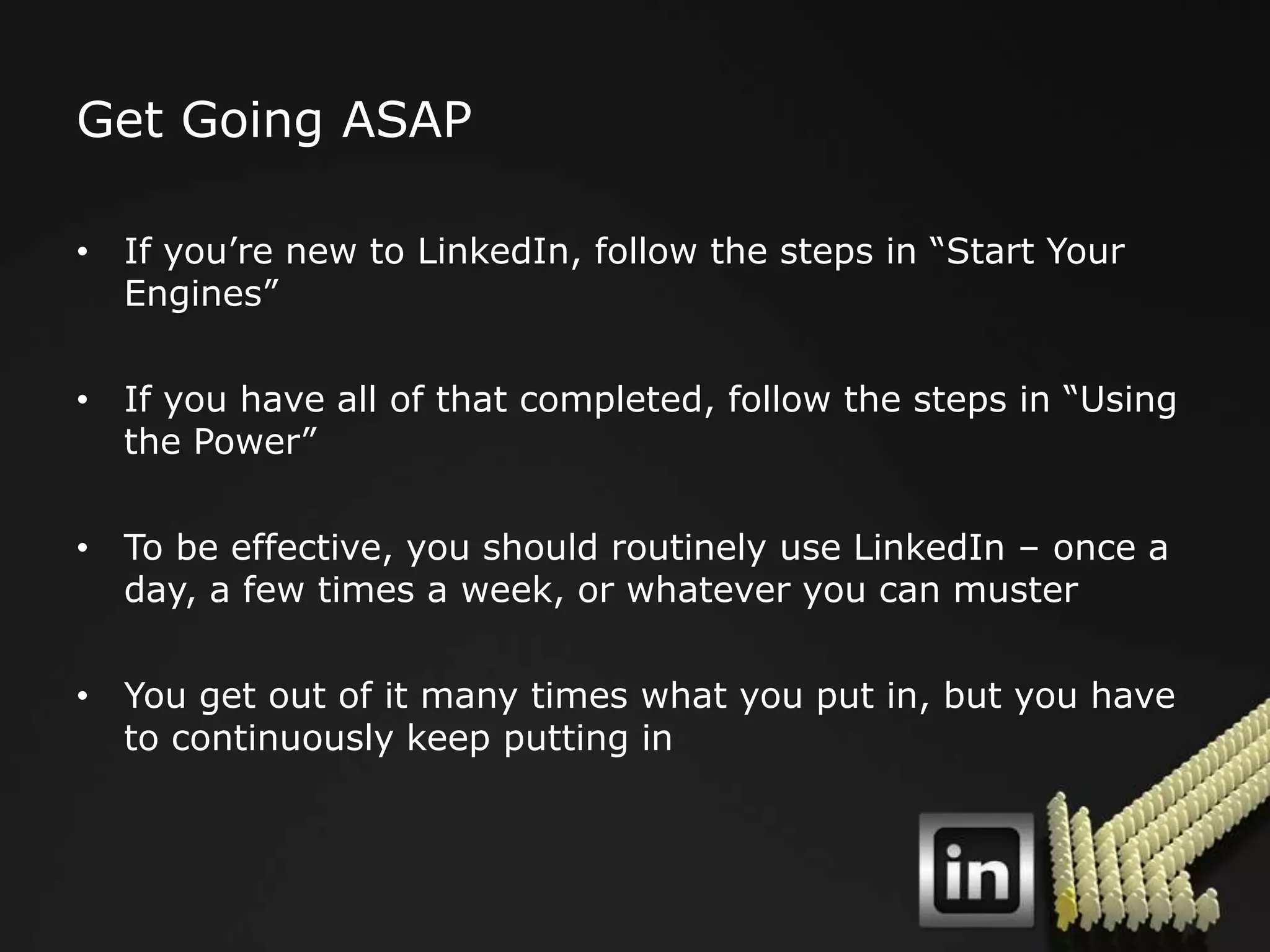 Get Going ASAP

• If you’re new to LinkedIn, follow the steps in “Start Your Engines”

• If you have all of that completed, follow the steps in “Using the Power”

• To be effective, you should routinely use LinkedIn – once a day, a few times a week, or whatever you can muster

• You get out of it many times what you put in, but you have to continuously keep putting in

in